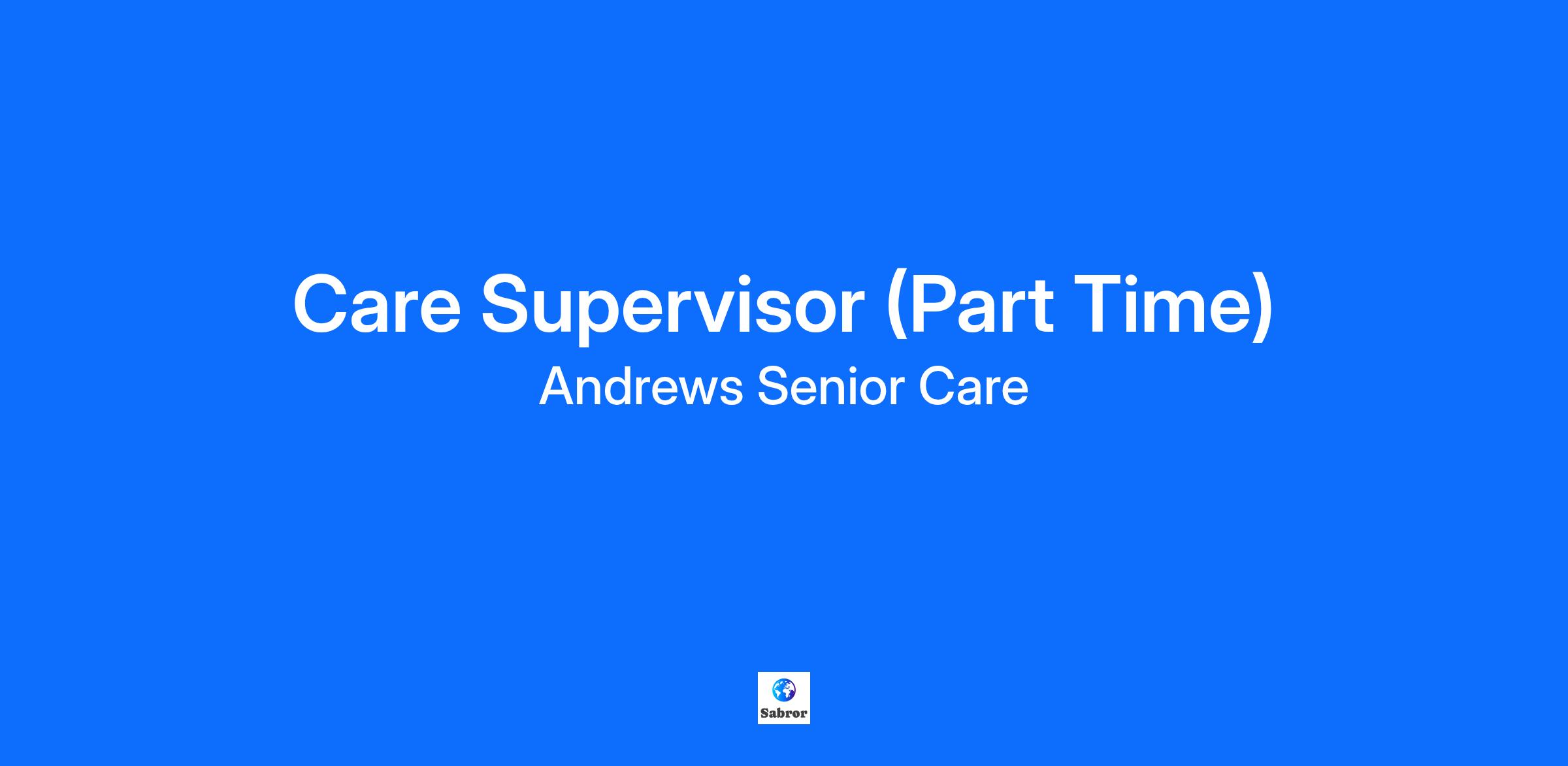 Care Supervisor (Part Time)
Andrews Senior Care

Sabror